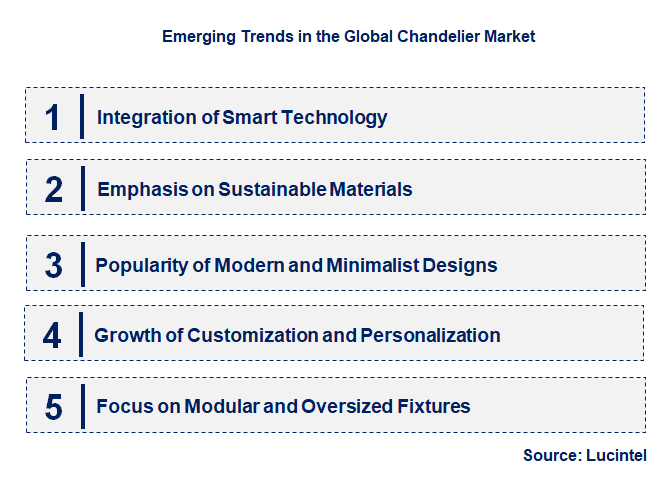 Emerging Trends in the Global Chandelier Market

1 Integration of Smart Technology

2 Emphasis on Sustainable Materials

3 Popularity of Modern and Minimalist Designs

4 Growth of Customization and Personalization

5 Focus on Modular and Oversized Fixtures

Source: Lucintel